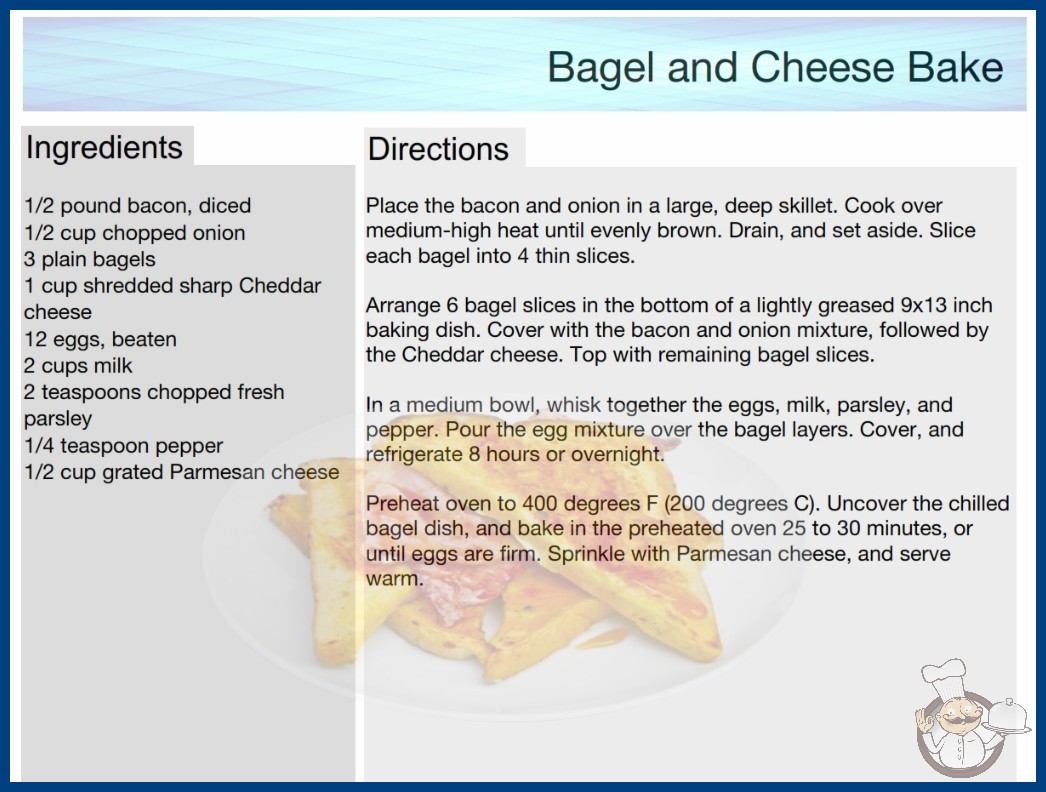 Bagel and Cheese Bake

Ingredients

1/2 pound bacon, diced
1/2 cup chopped onion
3 plain bagels
1 cup shredded sharp Cheddar cheese
12 eggs, beaten
2 cups milk
2 teaspoons chopped fresh parsley
1/4 teaspoon pepper
1/2 cup grated Parmesan cheese

Directions

Place the bacon and onion in a large, deep skillet. Cook over medium-high heat until evenly brown. Drain, and set aside. Slice each bagel into 4 thin slices.

Arrange 6 bagel slices in the bottom of a lightly greased 9x13 inch baking dish. Cover with the bacon and onion mixture, followed by the Cheddar cheese. Top with remaining bagel slices.

In a medium bowl, whisk together the eggs, milk, parsley, and pepper. Pour the egg mixture over the bagel layers. Cover, and refrigerate 8 hours or overnight.

Preheat oven to 400 degrees F (200 degrees C). Uncover the chilled bagel dish, and bake in the preheated oven 25 to 30 minutes, or until eggs are firm. Sprinkle with Parmesan cheese, and serve warm.